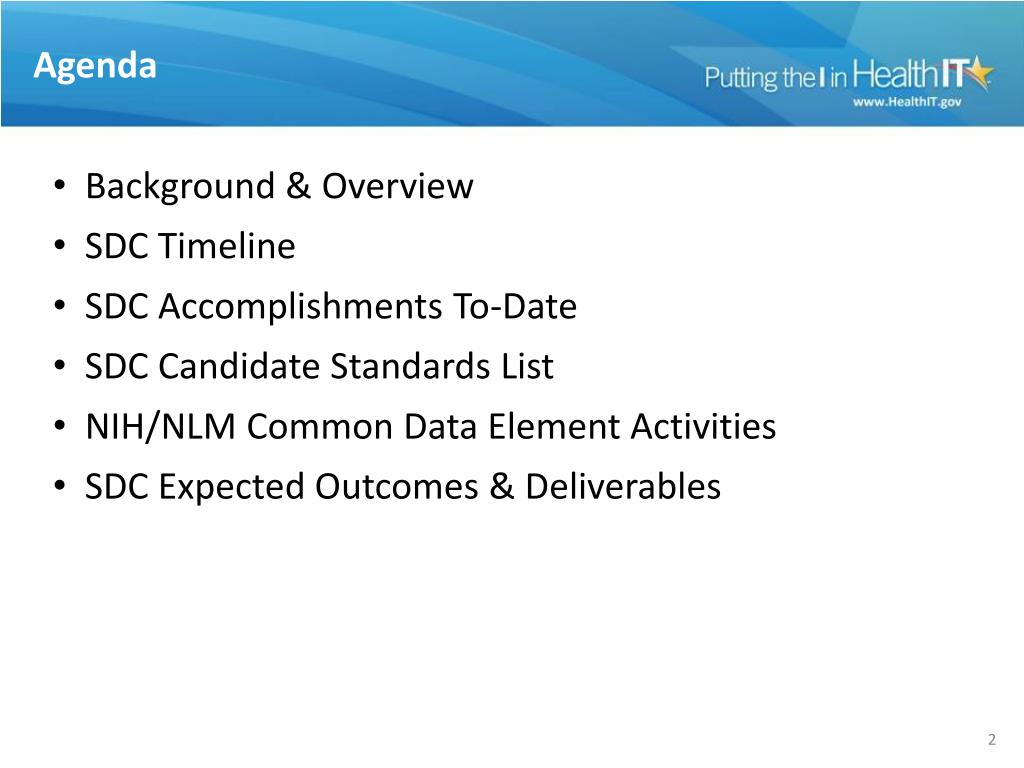 Agenda

Putting the I in HealthIT
www.HealthIT.gov

• Background & Overview
• SDC Timeline
• SDC Accomplishments To-Date
• SDC Candidate Standards List
• NIH/NLM Common Data Element Activities
• SDC Expected Outcomes & Deliverables

2